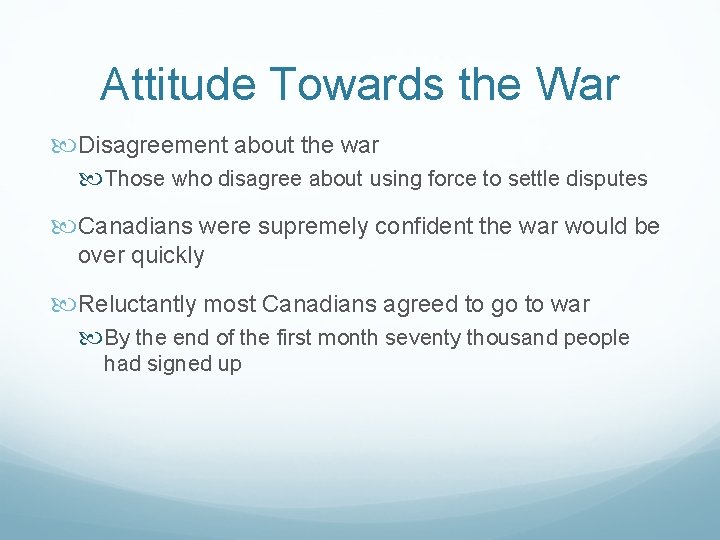 Attitude Towards the War

Disagreement about the war

Those who disagree about using force to settle disputes

Canadians were supremely confident the war would be over quickly

Reluctantly most Canadians agreed to go to war

By the end of the first month seventy thousand people had signed up